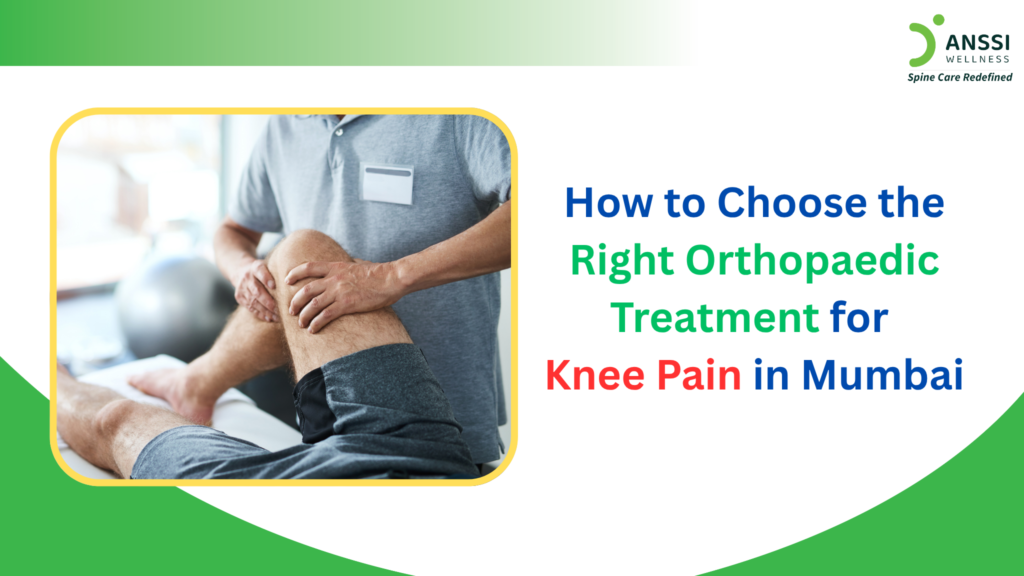 ANSSI WELLNESS
Spine Care Redefined

How to Choose the Right Orthopaedic Treatment for Knee Pain in Mumbai